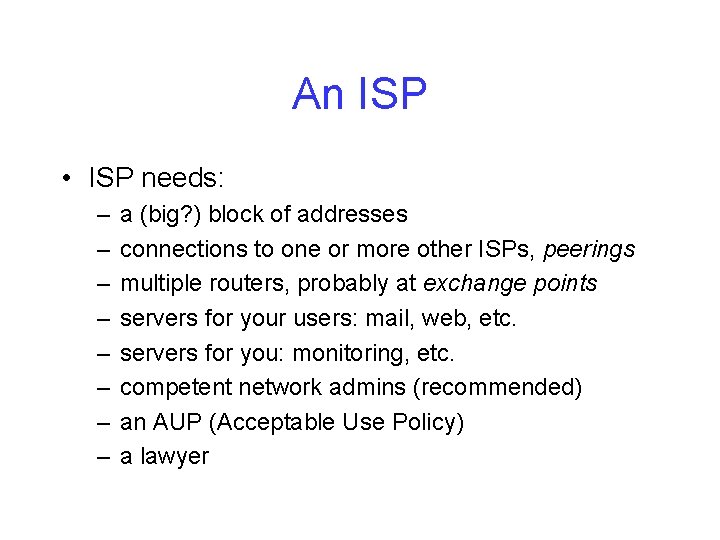 An ISP

• ISP needs:
– a (big?) block of addresses
– connections to one or more other ISPs, peerings
– multiple routers, probably at exchange points
– servers for your users: mail, web, etc.
– servers for you: monitoring, etc.
– competent network admins (recommended)
– an AUP (Acceptable Use Policy)
– a lawyer